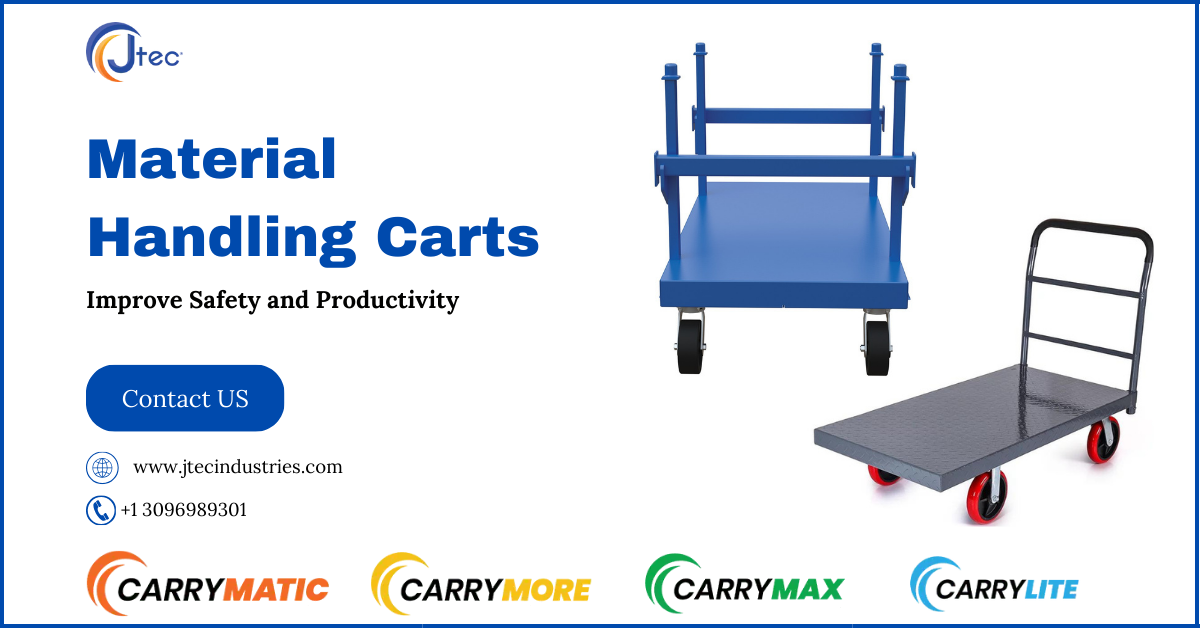 Jtec

Material Handling Carts

Improve Safety and Productivity

Contact US

www.jtecindustries.com

+1 3096989301

CARRYMATIC

CARRYMORE

CARRYMAX

CARRYLITE